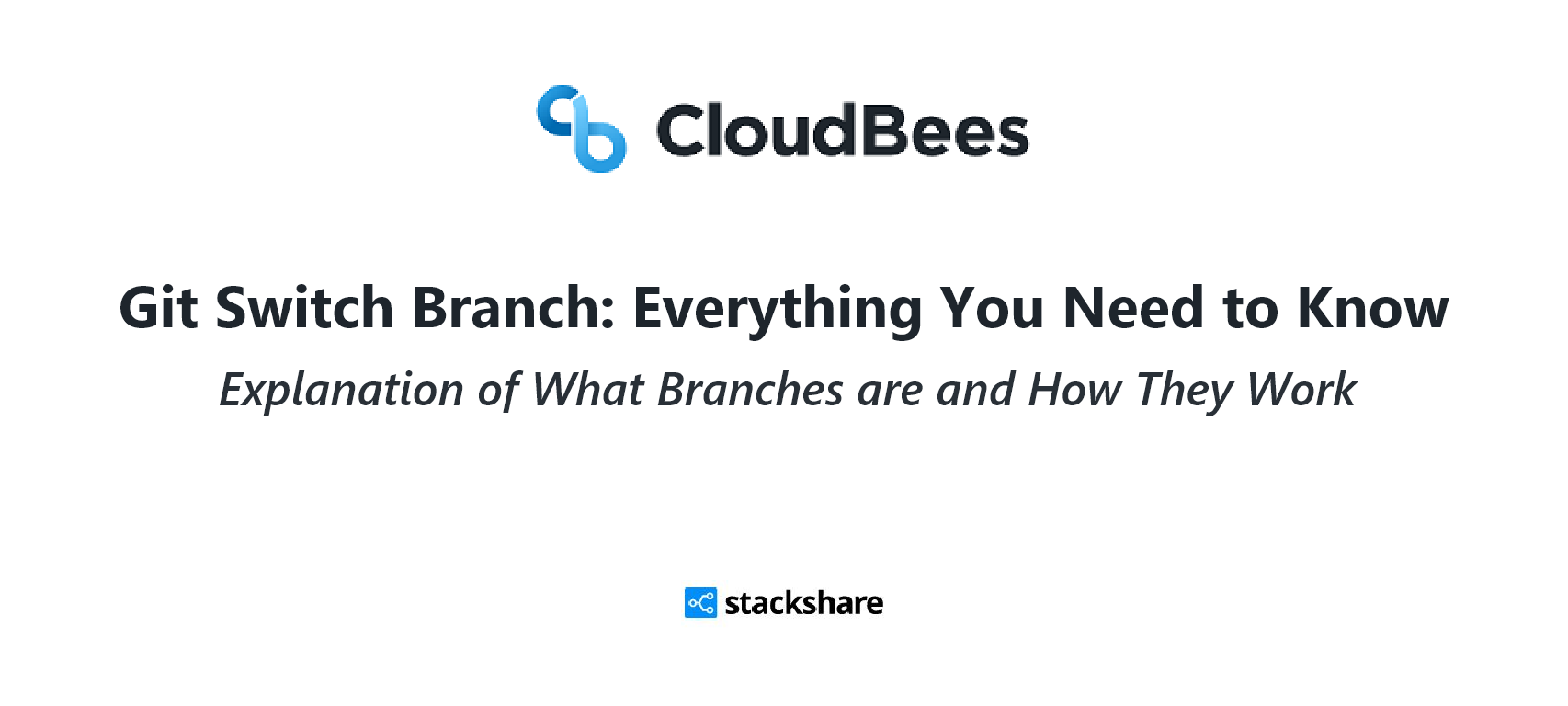 CloudBees

Git Switch Branch: Everything You Need to Know

Explanation of What Branches are and How They Work

stackshare